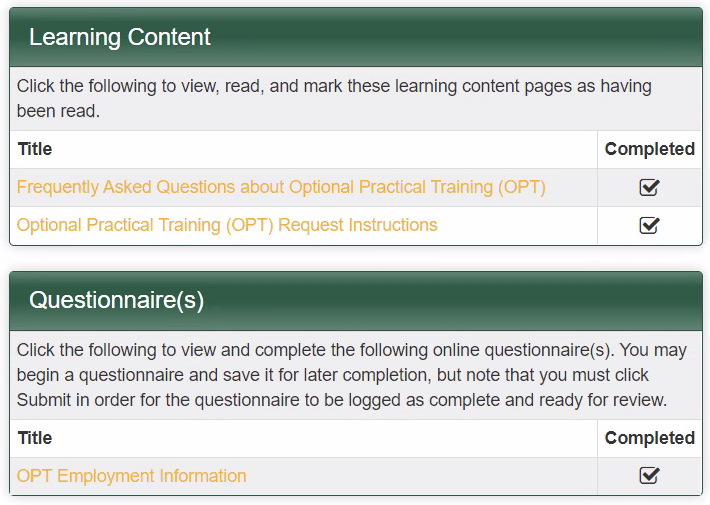 Learning Content

Click the following to view, read, and mark these learning content pages as having been read.

| Title | Completed |
|---|---|
| Frequently Asked Questions about Optional Practical Training (OPT) | ☑ |
| Optional Practical Training (OPT) Request Instructions | ☑ |

Questionnaire(s)

Click the following to view and complete the following online questionnaire(s). You may begin a questionnaire and save it for later completion, but note that you must click Submit in order for the questionnaire to be logged as complete and ready for review.

| Title | Completed |
|---|---|
| OPT Employment Information | ☑ |